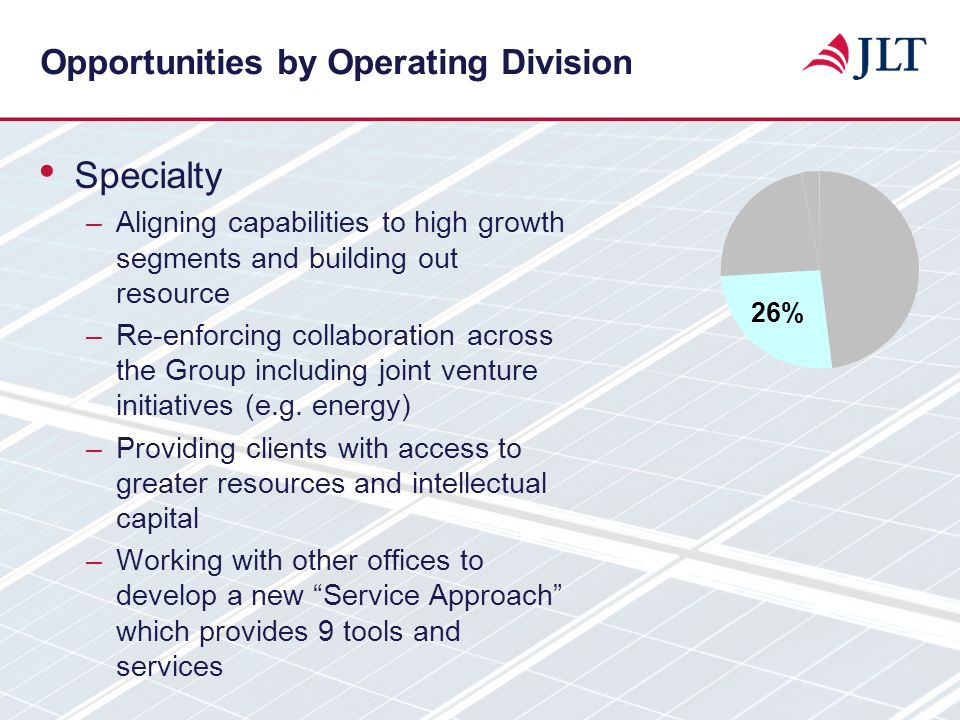 Opportunities by Operating Division

JLT

• Specialty
– Aligning capabilities to high growth segments and building out resource
– Re-enforcing collaboration across the Group including joint venture initiatives (e.g. energy)
– Providing clients with access to greater resources and intellectual capital
– Working with other offices to develop a new “Service Approach” which provides 9 tools and services

26%